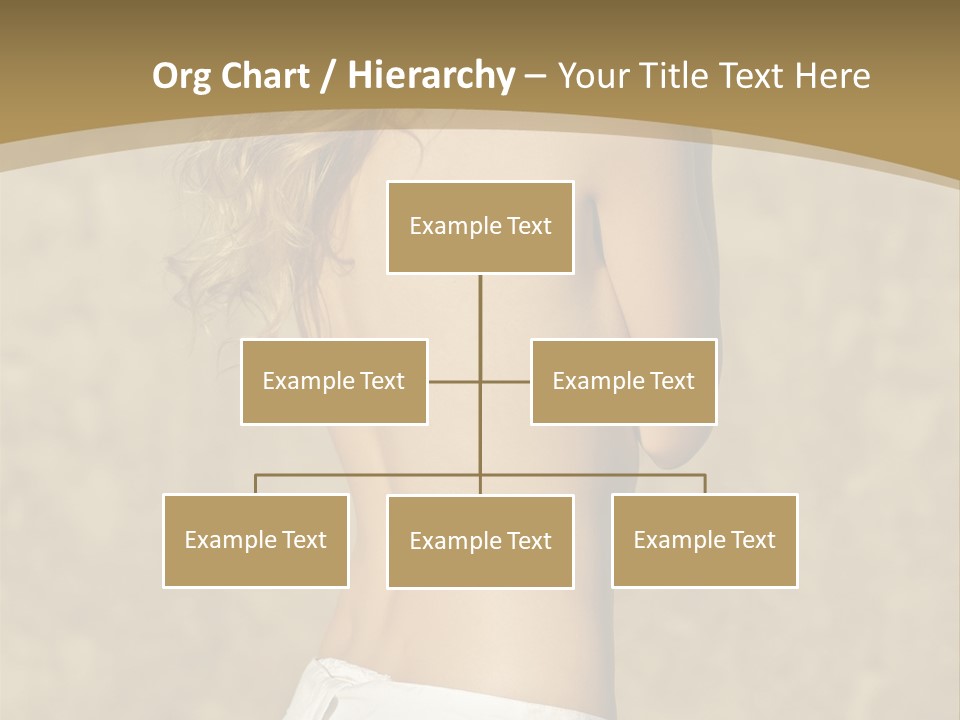 Org Chart / Hierarchy – Your Title Text Here

Example Text

Example Text

Example Text

Example Text

Example Text

Example Text